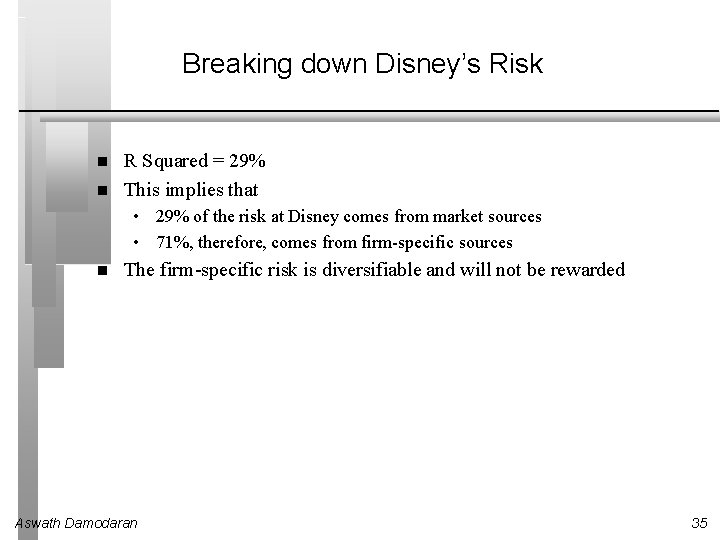 Breaking down Disney's Risk

■ R Squared = 29%
■ This implies that
• 29% of the risk at Disney comes from market sources
• 71%, therefore, comes from firm-specific sources
■ The firm-specific risk is diversifiable and will not be rewarded

Aswath Damodaran

35